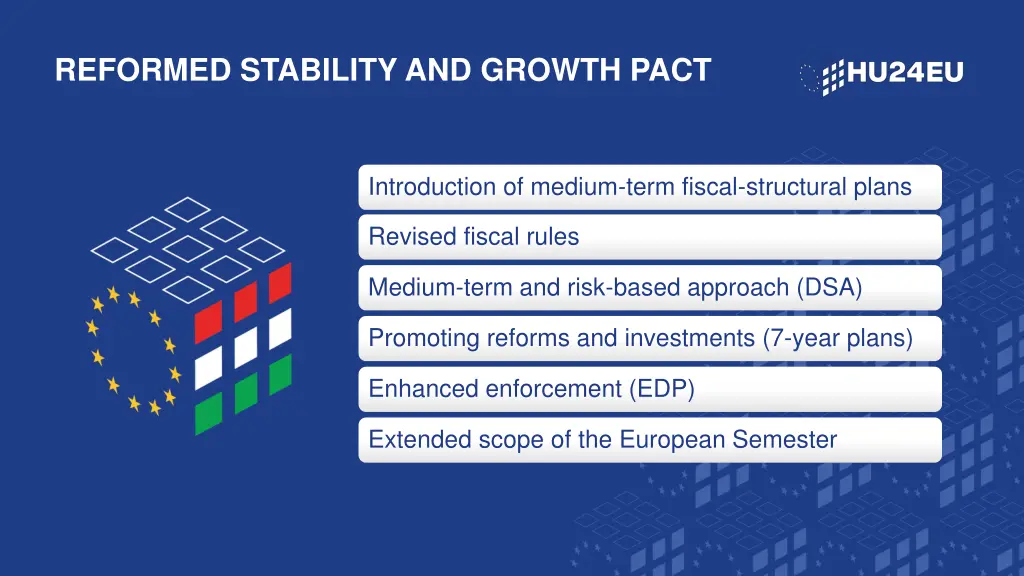 REFORMED STABILITY AND GROWTH PACT

HU24EU

Introduction of medium-term fiscal-structural plans

Revised fiscal rules

Medium-term and risk-based approach (DSA)

Promoting reforms and investments (7-year plans)

Enhanced enforcement (EDP)

Extended scope of the European Semester